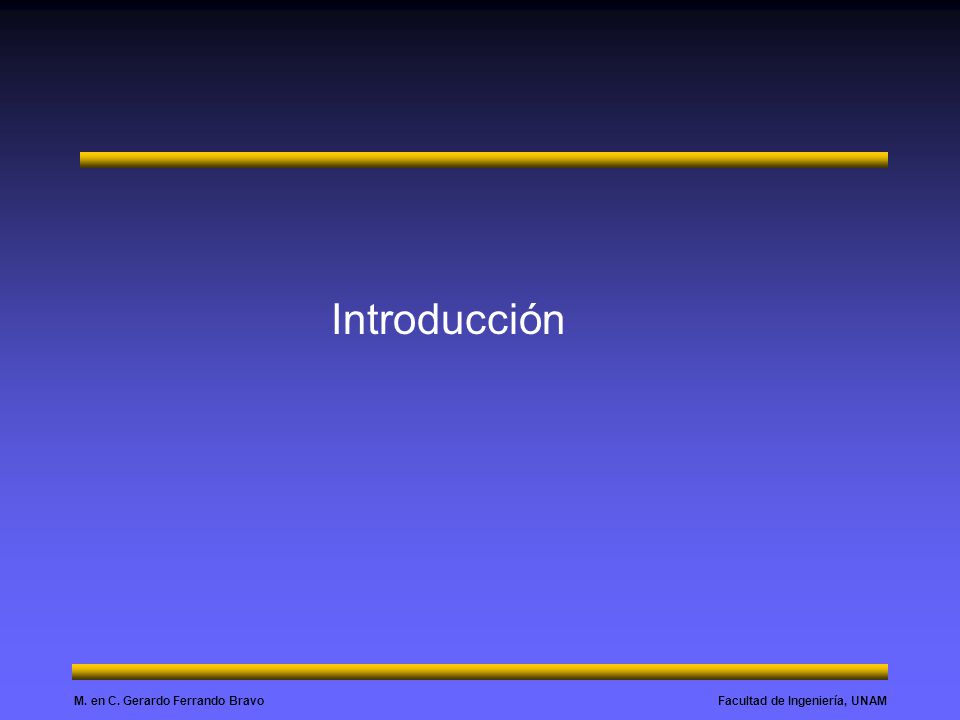 Introducción

M. en C. Gerardo Ferrando Bravo

Facultad de Ingeniería, UNAM